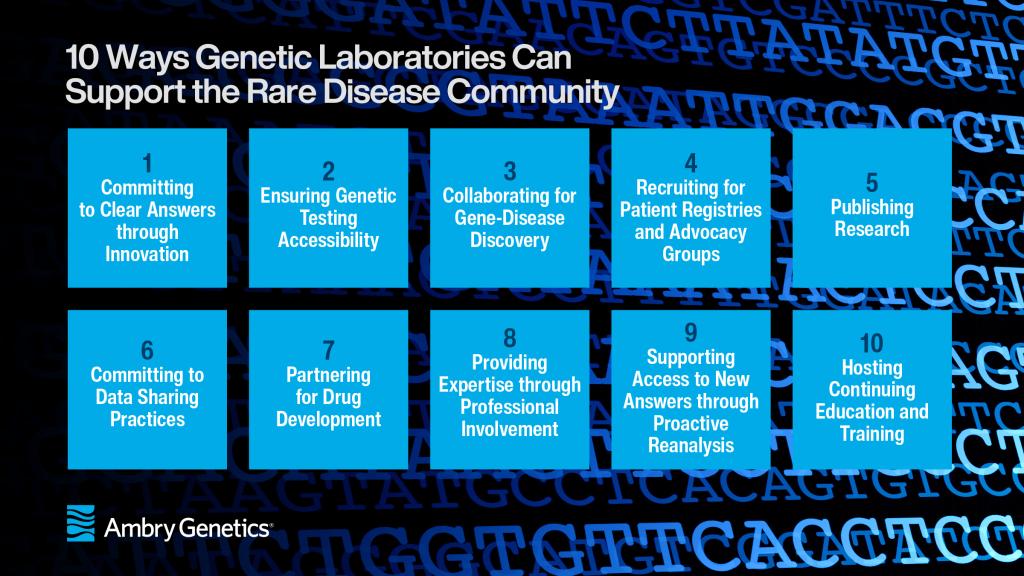 10 Ways Genetic Laboratories Can Support the Rare Disease Community

1
Committing to Clear Answers through Innovation

2
Ensuring Genetic Testing Accessibility

3
Collaborating for Gene-Disease Discovery

4
Recruiting for Patient Registries and Advocacy Groups

5
Publishing Research

6
Committing to Data Sharing Practices

7
Partnering for Drug Development

8
Providing Expertise through Professional Involvement

9
Supporting Access to New Answers through Proactive Reanalysis

10
Hosting Continuing Education and Training

Ambry Genetics®